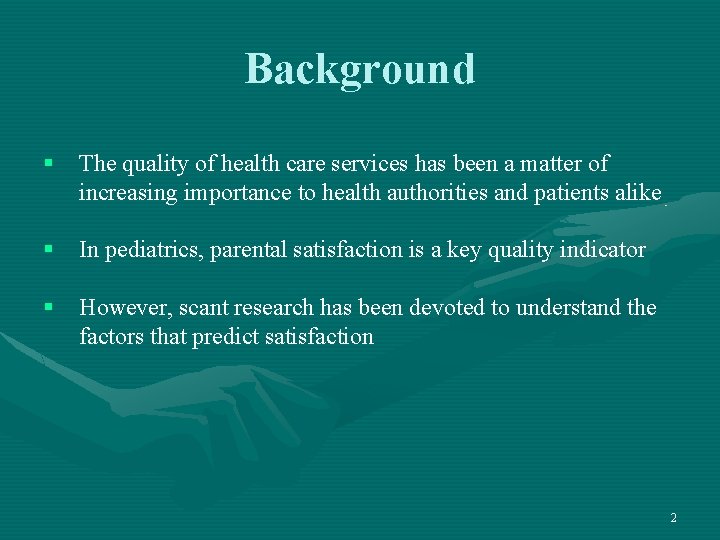 Background

▪ The quality of health care services has been a matter of increasing importance to health authorities and patients alike

▪ In pediatrics, parental satisfaction is a key quality indicator

▪ However, scant research has been devoted to understand the factors that predict satisfaction

2